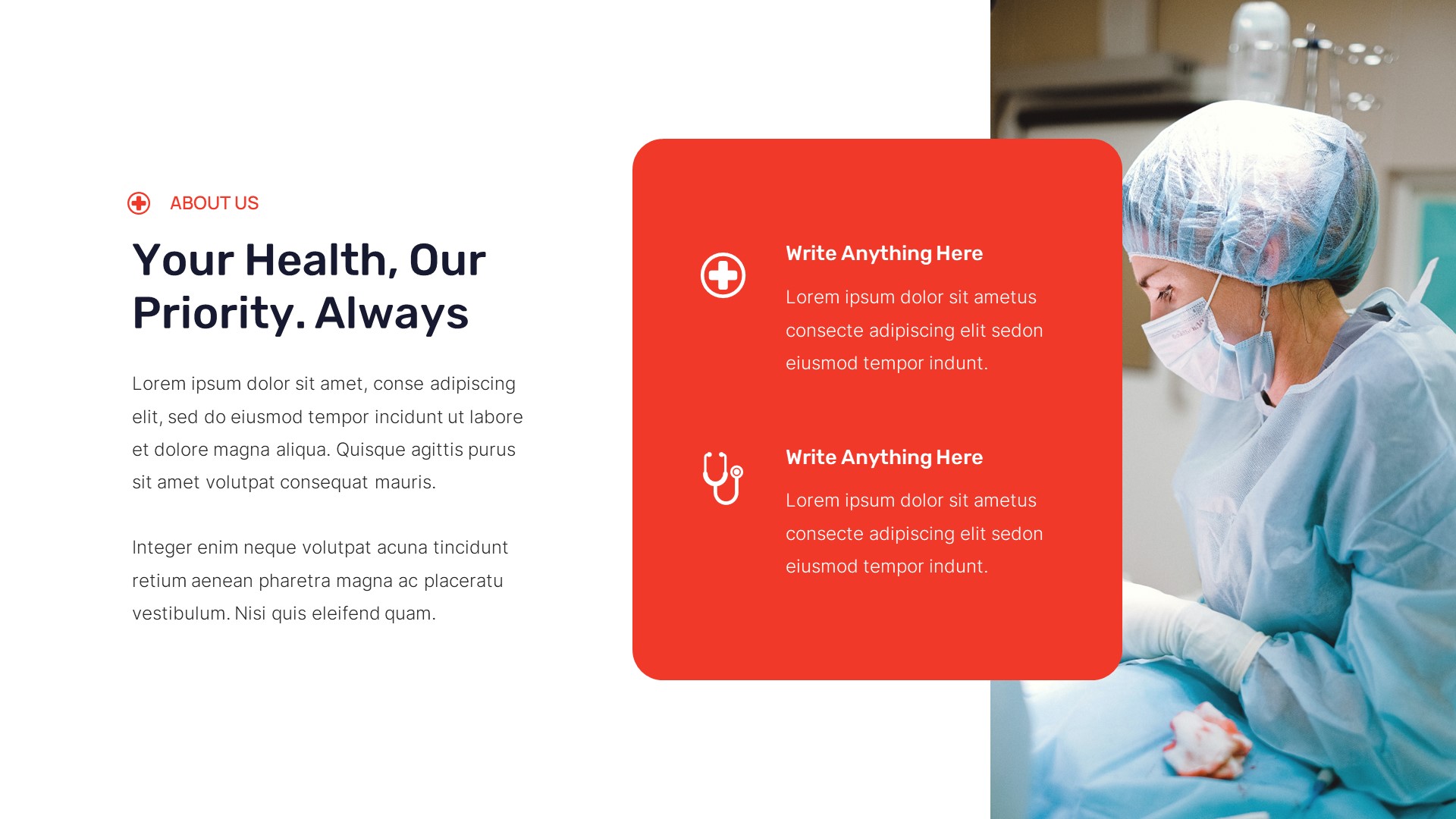 ABOUT US

Your Health, Our Priority. Always

Lorem ipsum dolor sit amet, conse adipiscing elit, sed do eiusmod tempor incidunt ut labore et dolore magna aliqua. Quisque agittis purus sit amet volutpat consequat mauris.

Integer enim neque volutpat acuna tincidunt retium aenean pharetra magna ac placeratu vestibulum. Nisi quis eleifend quam.

Write Anything Here

Lorem ipsum dolor sit ametus consecte adipiscing elit sedon eiusmod tempor indunt.

Write Anything Here

Lorem ipsum dolor sit ametus consecte adipiscing elit sedon eiusmod tempor indunt.